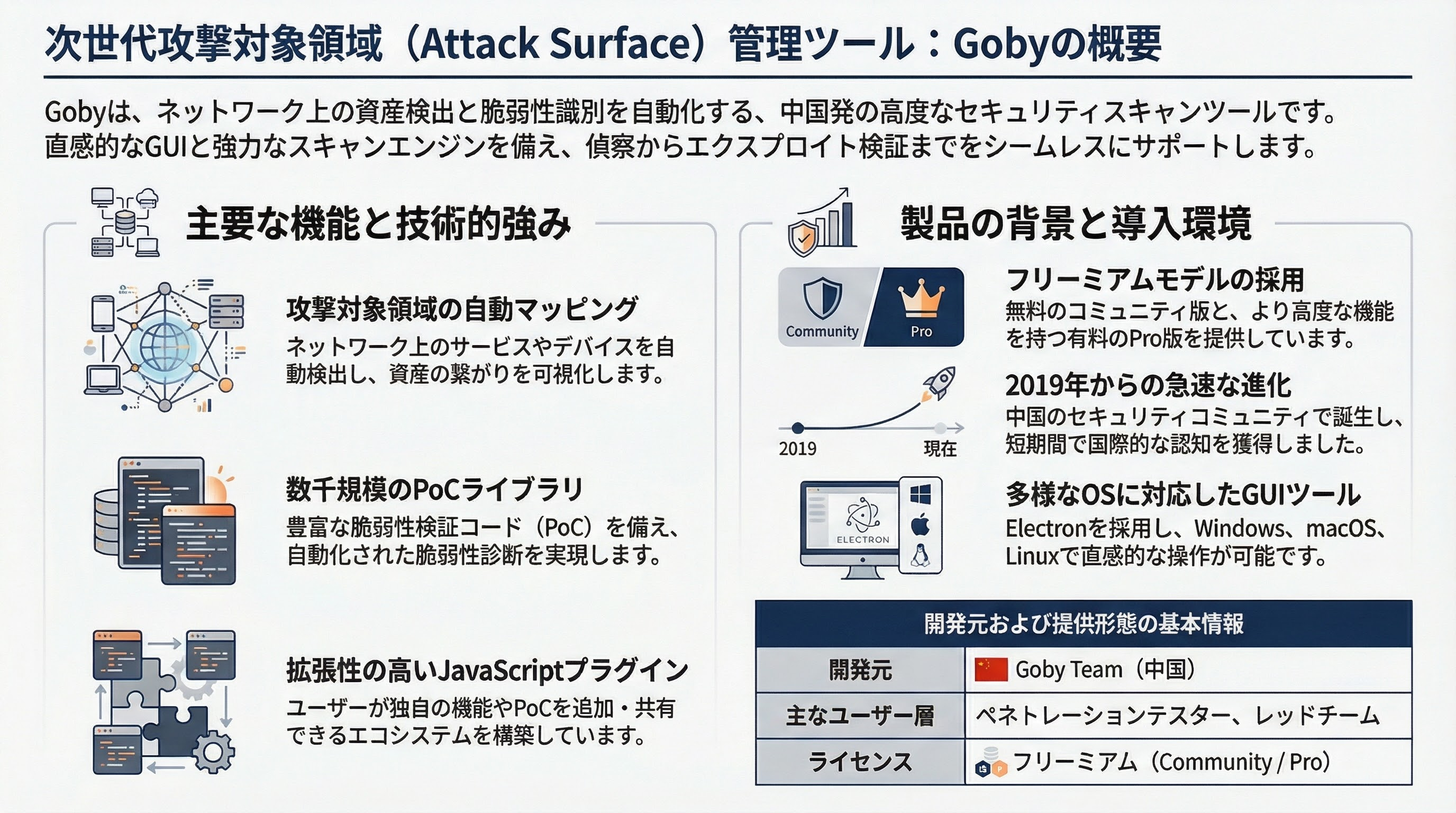 次世代攻撃対象領域（Attack Surface）管理ツール：Gobyの概要

Gobyは、ネットワーク上の資産検出と脆弱性識別を自動化する、中国発の高度なセキュリティスキャンツールです。直感的なGUIと強力なスキャンエンジンを備え、偵察からエクスプロイト検証までをシームレスにサポートします。

主要な機能と技術的強み

攻撃対象領域の自動マッピング
ネットワーク上のサービスやデバイスを自動検出し、資産の繋がりを可視化します。

数千規模のPoCライブラリ
豊富な脆弱性検証コード（PoC）を備え、自動化された脆弱性診断を実現します。

拡張性の高いJavaScriptプラグイン
ユーザーが独自の機能やPoCを追加・共有できるエコシステムを構築しています。

製品の背景と導入環境

Community
Pro

フリーミアムモデルの採用
無料のコミュニティ版と、より高度な機能を持つ有料のPro版を提供しています。

2019
現在

2019年からの急速な進化
中国のセキュリティコミュニティで誕生し、短期間で国際的な認知を獲得しました。

ELECTRON

多様なOSに対応したGUIツール
Electronを採用し、Windows、macOS、Linuxで直感的な操作が可能です。

| 開発元および提供形態の基本情報 | |
|---|---|
| 開発元 | Goby Team（中国） |
| 主なユーザー層 | ペネトレーションテスター、レッドチーム |
| ライセンス | フリーミアム（Community / Pro） |